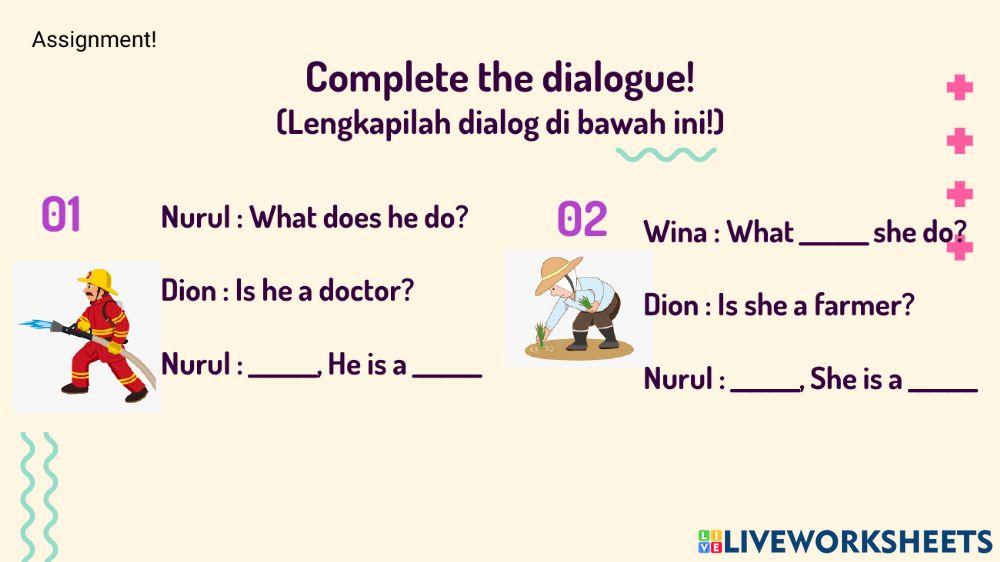 Assignment!

Complete the dialogue!
(Lengkapilah dialog di bawah ini!)

01

Nurul : What does he do?

Dion : Is he a doctor?

Nurul : _____, He is a _____

02

Wina : What _____ she do?

Dion : Is she a farmer?

Nurul : _____, She is a _____

LIVEWORKSHEETS